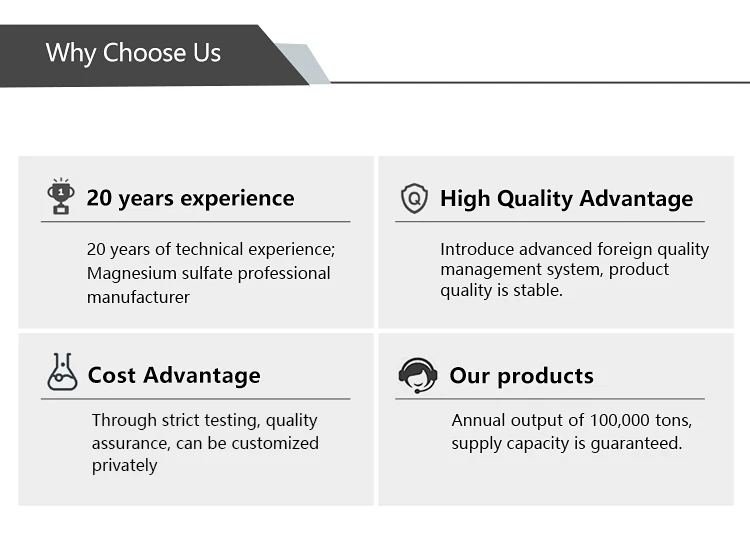 Why Choose Us

20 years experience

20 years of technical experience; Magnesium sulfate professional manufacturer

High Quality Advantage

Introduce advanced foreign quality management system, product quality is stable.

Cost Advantage

Through strict testing, quality assurance, can be customized privately

Our products

Annual output of 100,000 tons, supply capacity is guaranteed.